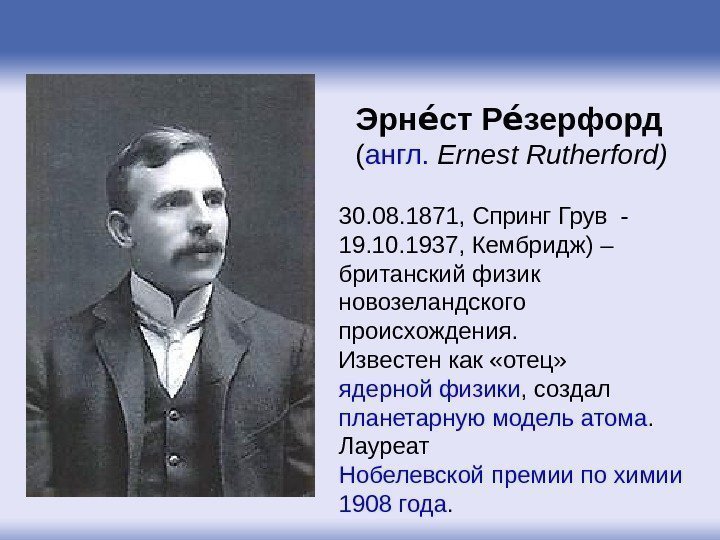 Эрне́ст Ре́зерфорд
(англ. Ernest Rutherford)

30.08.1871, Спринг Грув - 19.10.1937, Кембридж) – британский физик новозеландского происхождения. Известен как «отец» ядерной физики, создал планетарную модель атома. Лауреат Нобелевской премии по химии 1908 года.